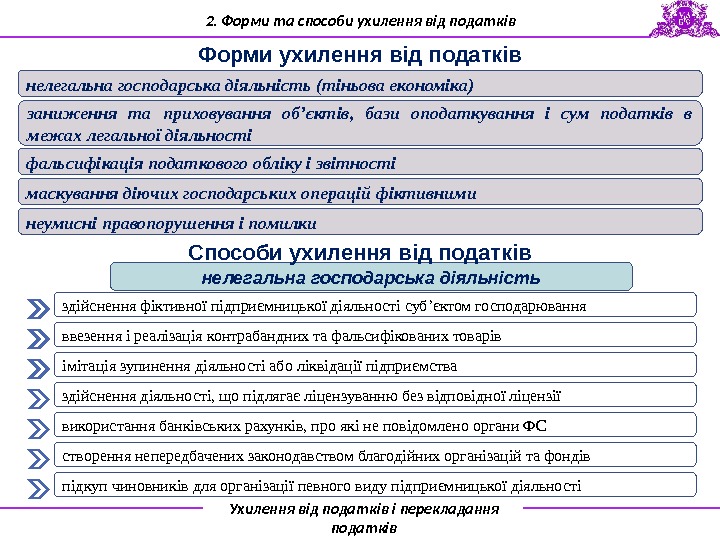 2. Форми та способи ухилення від податків

Форми ухилення від податків

нелегальна господарська діяльність (тіньова економіка)

заниження та приховування об'єктів, бази оподаткування і сум податків в межах легальної діяльності

фальсифікація податкового обліку і звітності

маскування діючих господарських операцій фіктивними

неумисні правопорушення і помилки

Способи ухилення від податків

нелегальна господарська діяльність

здійснення фіктивної підприємницької діяльності суб'єктом господарювання

ввезення і реалізація контрабандних та фальсифікованих товарів

імітація зупинення діяльності або ліквідації підприємства

здійснення діяльності, що підлягає ліцензуванню без відповідної ліцензії

використання банківських рахунків, про які не повідомлено органи ФС

створення непередбачених законодавством благодійних організацій та фондів

підкуп чиновників для організації певного виду підприємницької діяльності

Ухилення від податків і перекладання податків